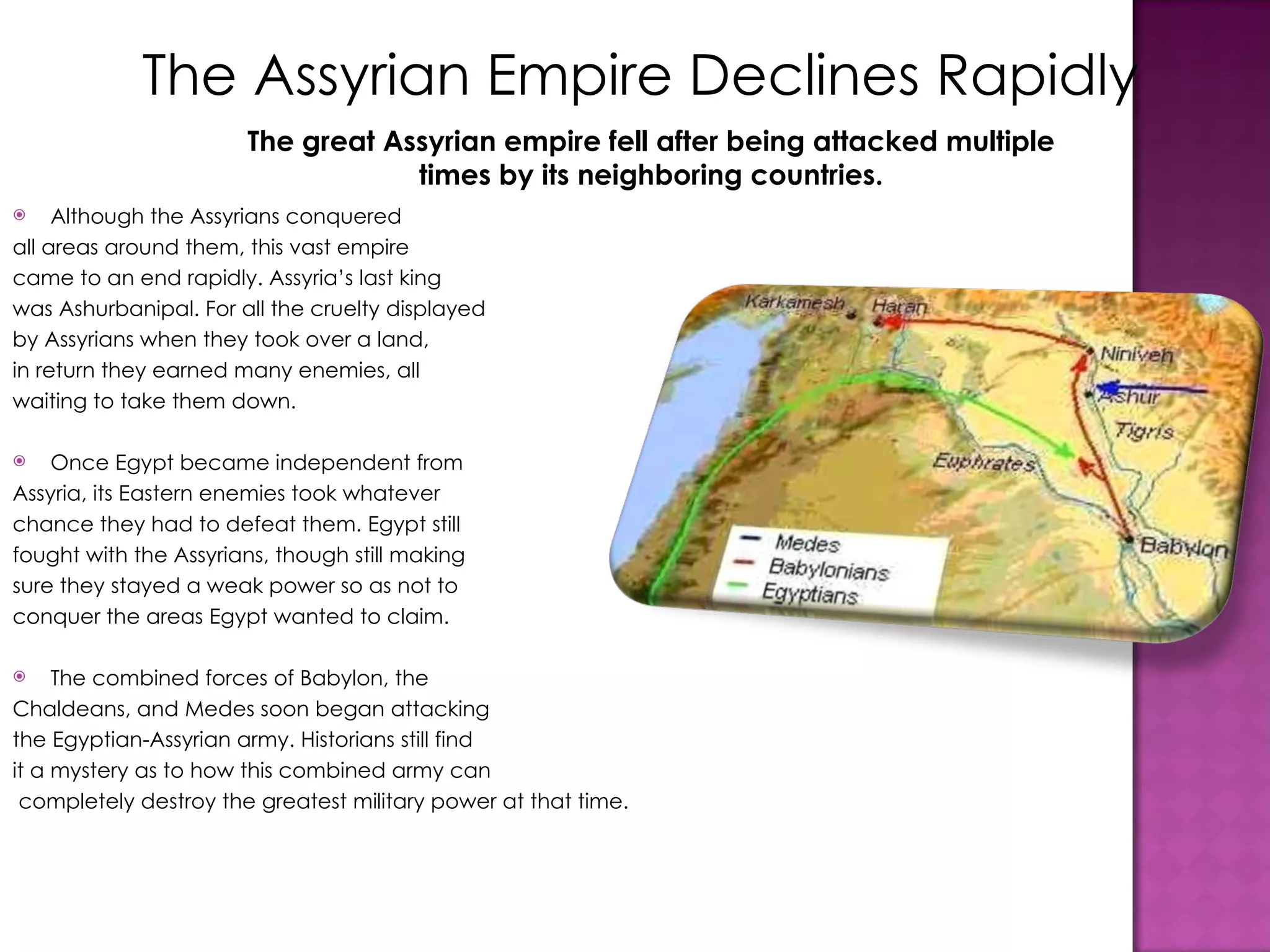 The Assyrian Empire Declines Rapidly

The great Assyrian empire fell after being attacked multiple times by its neighboring countries.

Although the Assyrians conquered all areas around them, this vast empire came to an end rapidly. Assyria's last king was Ashurbanipal. For all the cruelty displayed by Assyrians when they took over a land, in return they earned many enemies, all waiting to take them down.

Once Egypt became independent from Assyria, its Eastern enemies took whatever chance they had to defeat them. Egypt still fought with the Assyrians, though still making sure they stayed a weak power so as not to conquer the areas Egypt wanted to claim.

The combined forces of Babylon, the Chaldeans, and Medes soon began attacking the Egyptian-Assyrian army. Historians still find it a mystery as to how this combined army can completely destroy the greatest military power at that time.

Karkamesh
Haran
Niniveh
Ashur
Tigris
Euphrates
Babylon
Medes
Babylonians
Egyptians